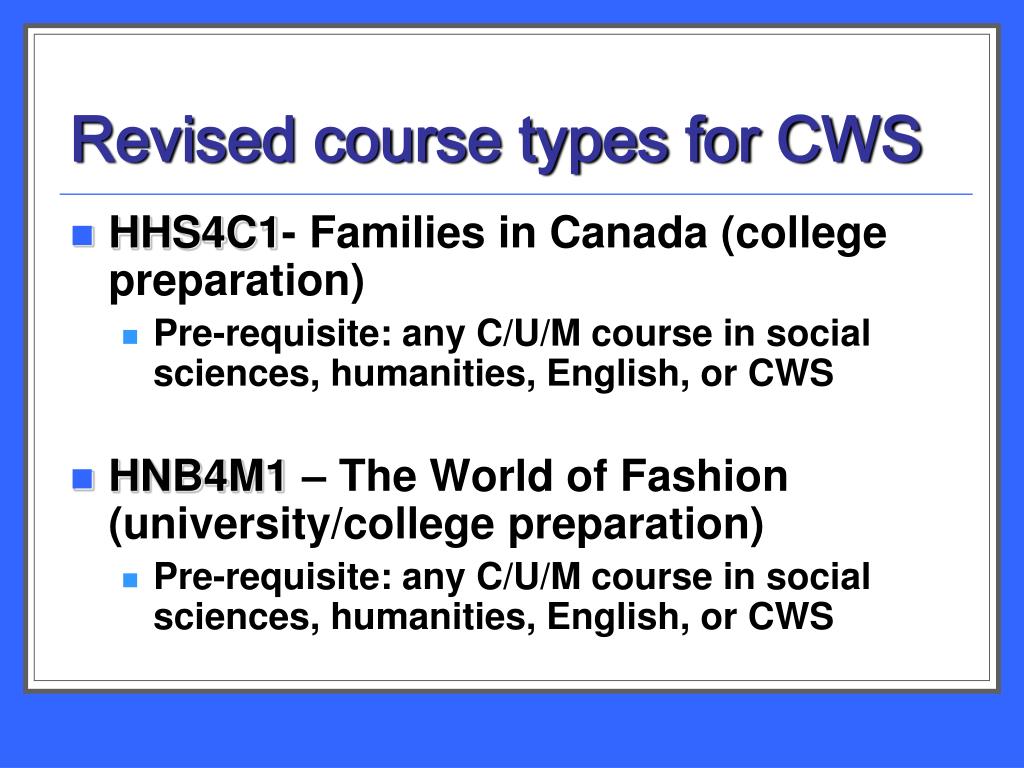 Revised course types for CWS

HHS4C1- Families in Canada (college preparation)

Pre-requisite: any C/U/M course in social sciences, humanities, English, or CWS

HNB4M1 – The World of Fashion (university/college preparation)

Pre-requisite: any C/U/M course in social sciences, humanities, English, or CWS